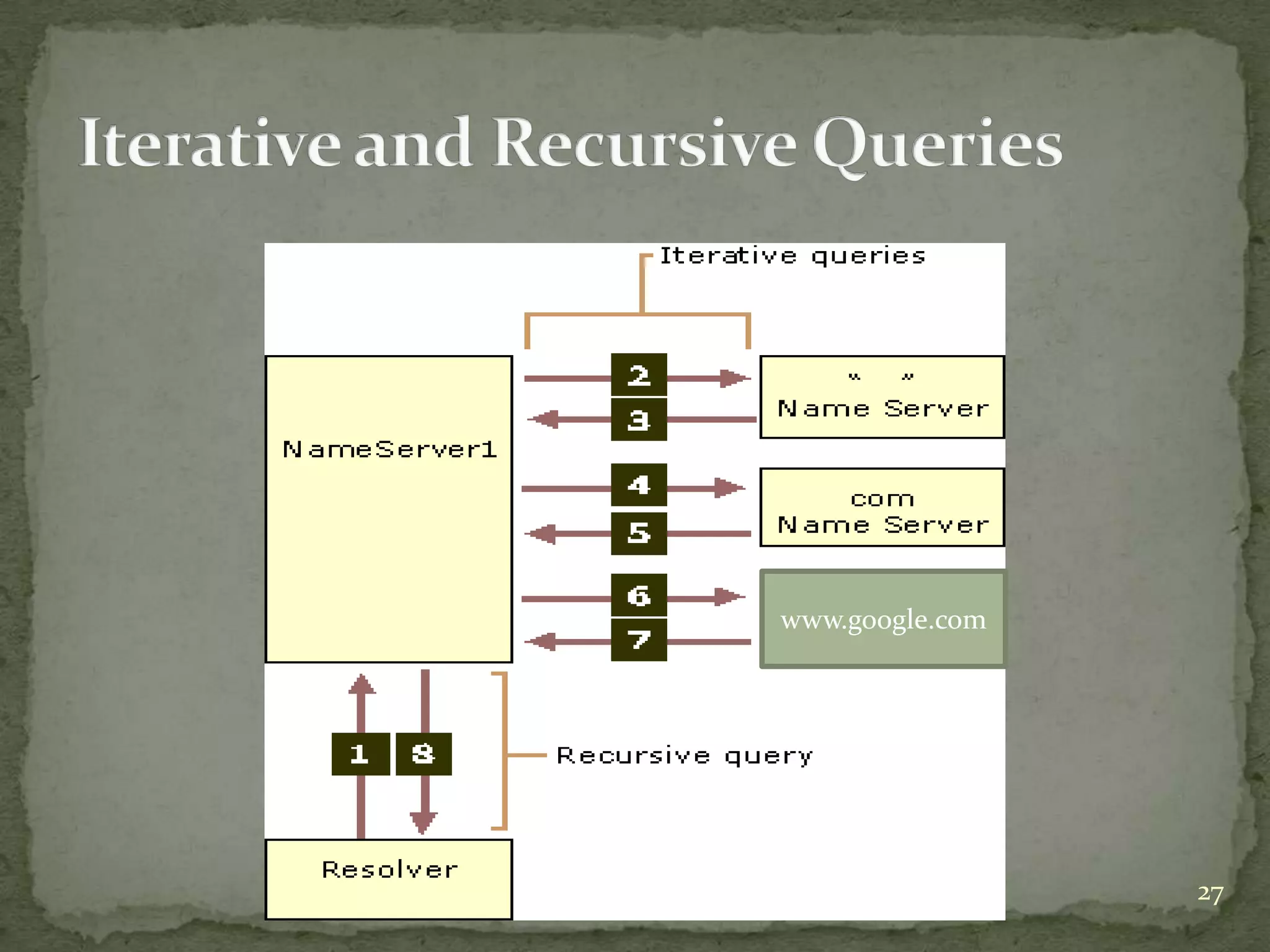 Iterative and Recursive Queries

Iterative queries

NameServer1

2

3

" "
Name Server

4

5

com
Name Server

6

7

www.google.com

1

8

Recursive query

Resolver

27